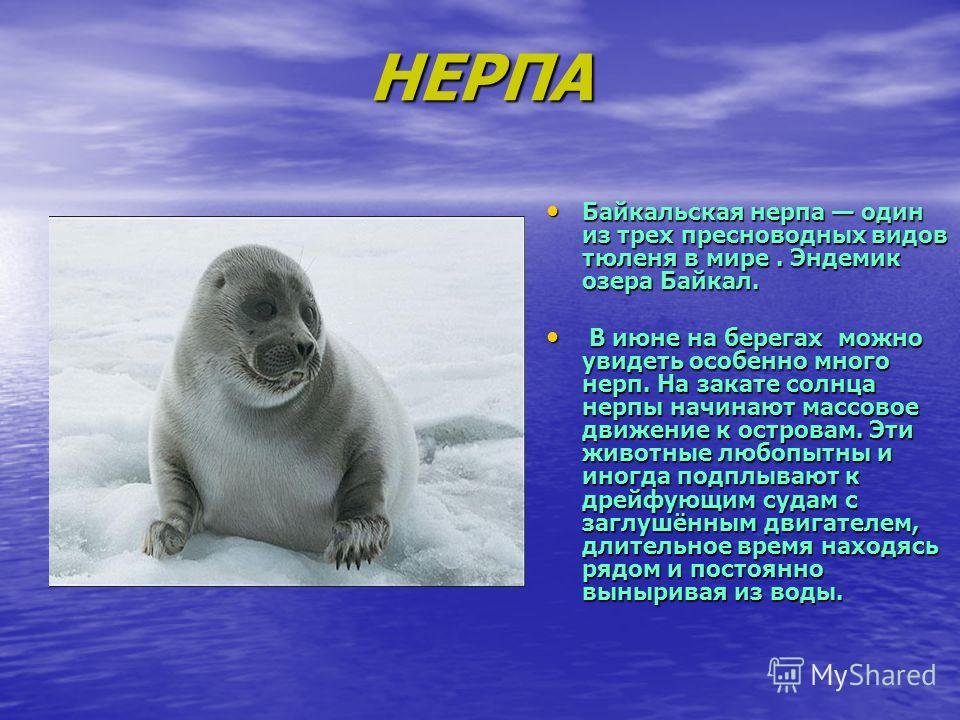 НЕРПА

• Байкальская нерпа — один из трех пресноводных видов тюленя в мире . Эндемик озера Байкал.

• В июне на берегах можно увидеть особенно много нерп. На закате солнца нерпы начинают массовое движение к островам. Эти животные любопытны и иногда подплывают к дрейфующим судам с заглушённым двигателем, длительное время находясь рядом и постоянно выныривая из воды.

MyShared